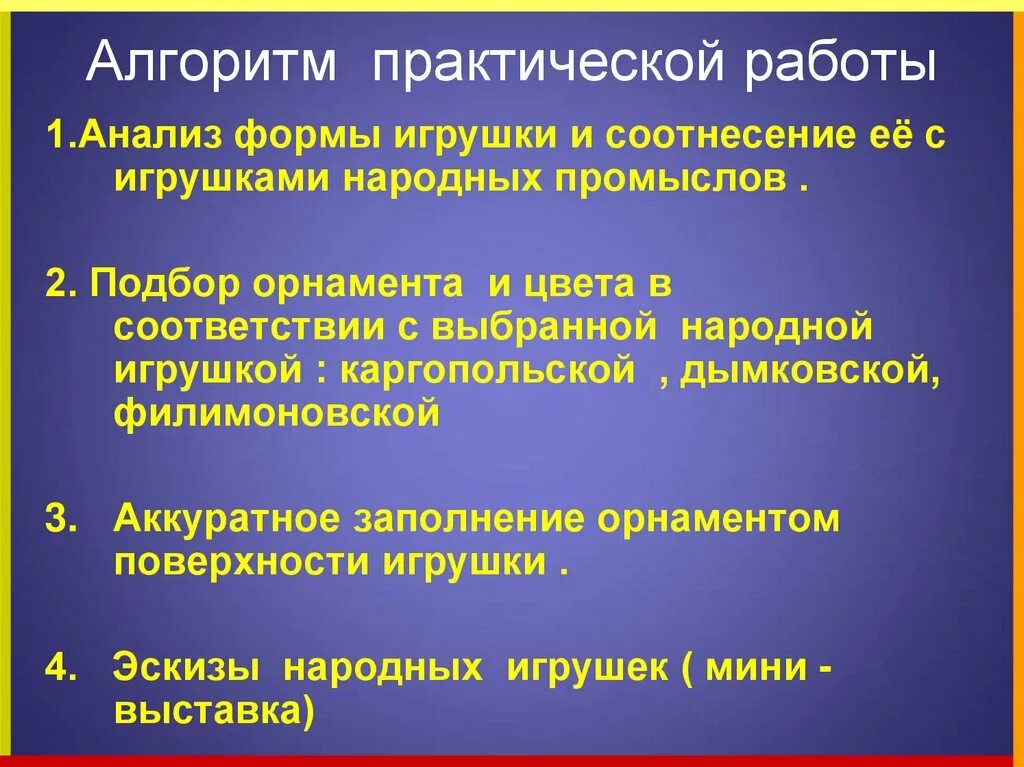 Алгоритм практической работы

1.Анализ формы игрушки и соотнесение её с игрушками народных промыслов .

2. Подбор орнамента и цвета в соответствии с выбранной народной игрушкой : каргопольской , дымковской, филимоновской

3. Аккуратное заполнение орнаментом поверхности игрушки .

4. Эскизы народных игрушек ( мини - выставка)